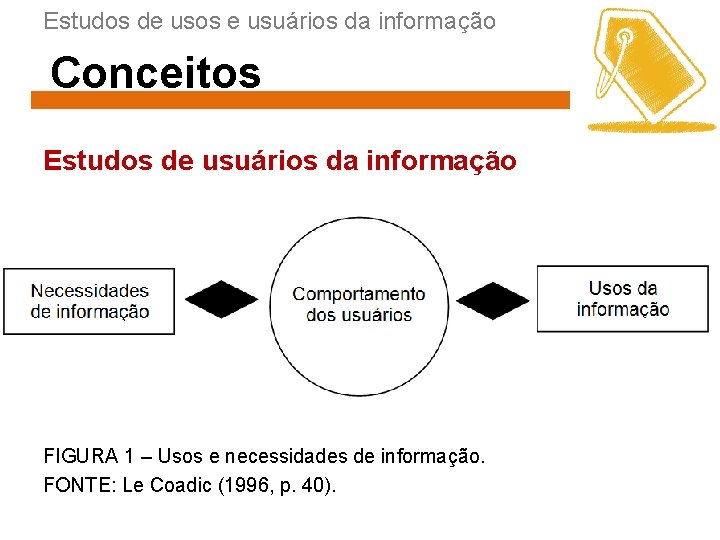 Estudos de usos e usuários da informação

Conceitos

Estudos de usuários da informação

Necessidades de informação

Comportamento dos usuários

Usos da informação

FIGURA 1 – Usos e necessidades de informação.
FONTE: Le Coadic (1996, p. 40).